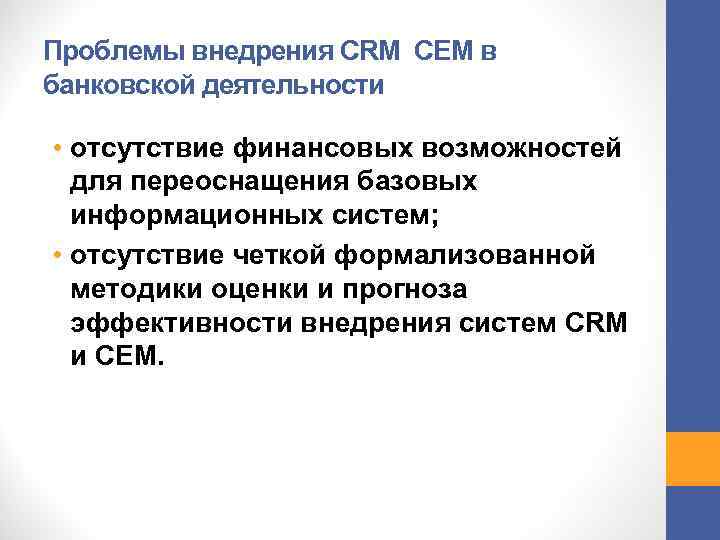 Проблемы внедрения CRM  CEM в банковской деятельности

• отсутствие финансовых возможностей для переоснащения базовых информационных систем;
• отсутствие четкой формализованной методики оценки и прогноза эффективности внедрения систем CRM и CEM.